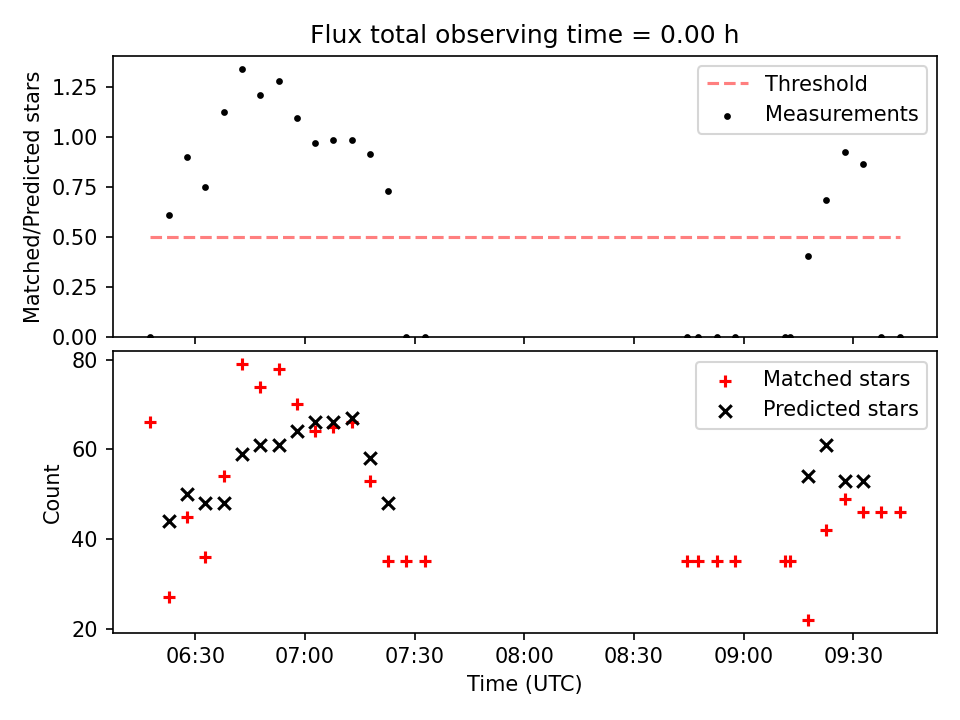 Flux total observing time = 0.00 h

Matched/Predicted stars

1.25
1.00
0.75
0.50
0.25
0.00

Threshold
Measurements

Count

80
60
40
20

Matched stars
Predicted stars

06:30
07:00
07:30
08:00
08:30
09:00
09:30

Time (UTC)